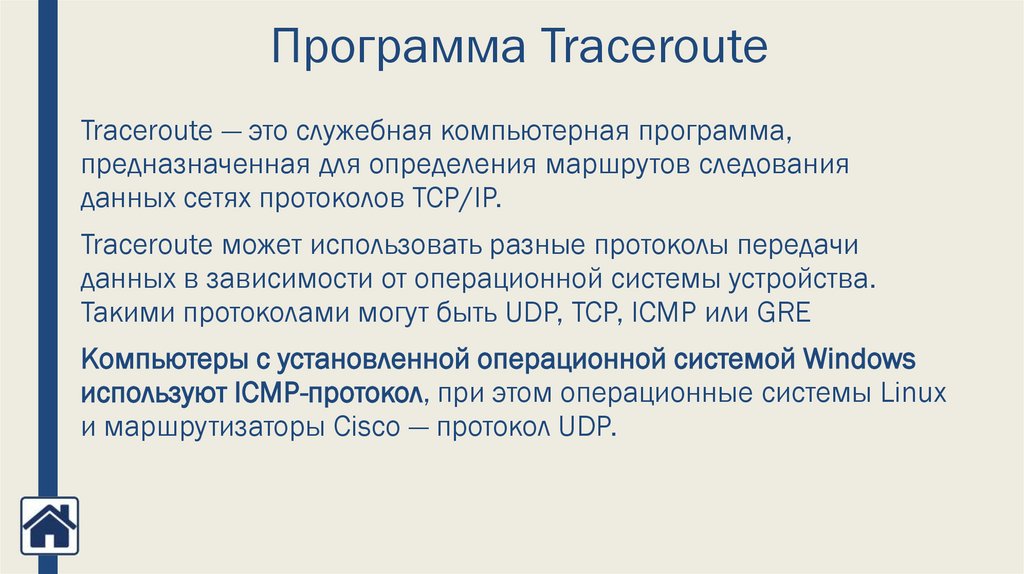 Программа Traceroute

Traceroute — это служебная компьютерная программа, предназначенная для определения маршрутов следования данных сетях протоколов TCP/IP.

Traceroute может использовать разные протоколы передачи данных в зависимости от операционной системы устройства. Такими протоколами могут быть UDP, TCP, ICMP или GRE

Компьютеры с установленной операционной системой Windows используют ICMP-протокол, при этом операционные системы Linux и маршрутизаторы Cisco — протокол UDP.